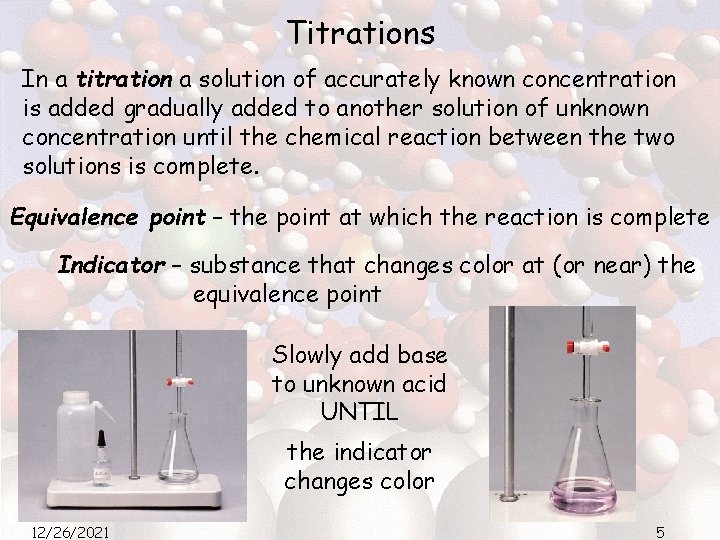 Titrations

In a titration a solution of accurately known concentration is added gradually added to another solution of unknown concentration until the chemical reaction between the two solutions is complete.

Equivalence point – the point at which the reaction is complete

Indicator – substance that changes color at (or near) the equivalence point

Slowly add base to unknown acid UNTIL

the indicator changes color

12/26/2021

5